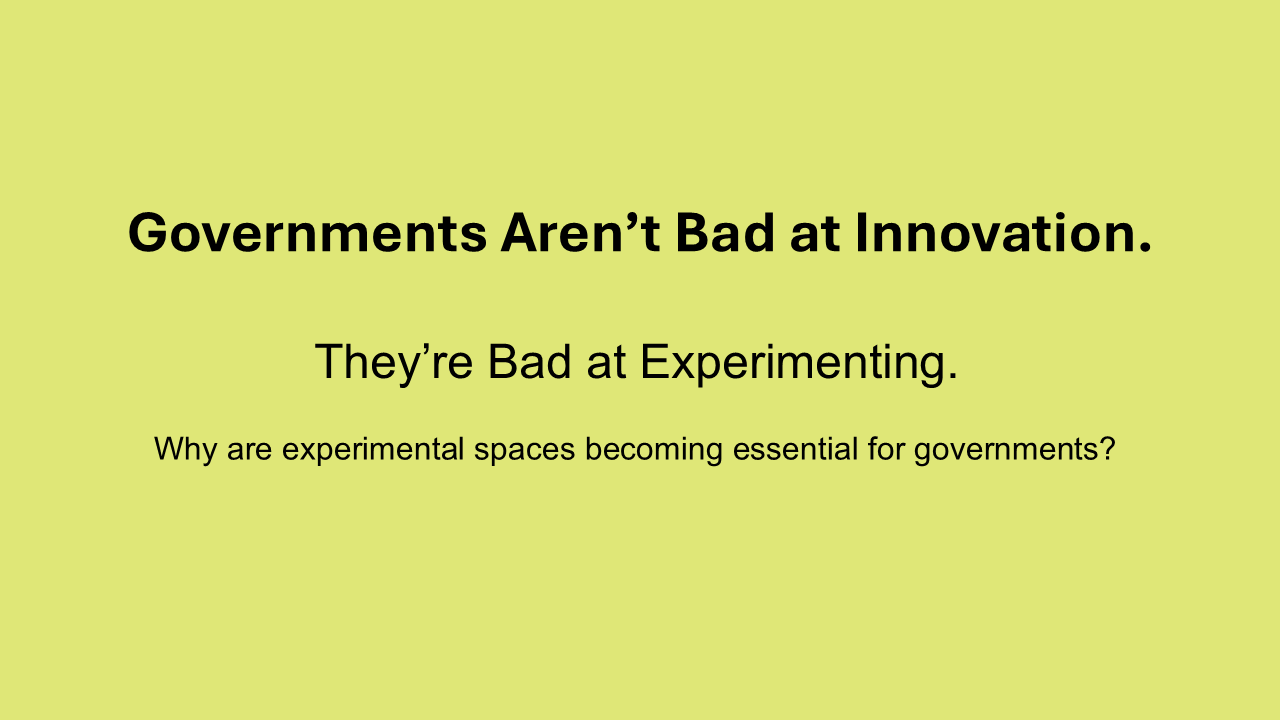 Governments Aren’t Bad at Innovation.

They’re Bad at Experimenting.

Why are experimental spaces becoming essential for governments?